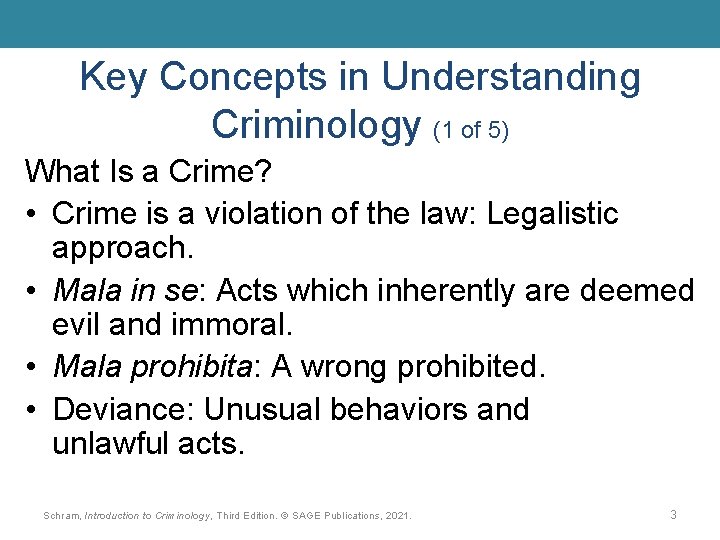 Key Concepts in Understanding Criminology (1 of 5)

What Is a Crime?

• Crime is a violation of the law: Legalistic approach.
• Mala in se: Acts which inherently are deemed evil and immoral.
• Mala prohibita: A wrong prohibited.
• Deviance: Unusual behaviors and unlawful acts.

Schram, Introduction to Criminology, Third Edition. © SAGE Publications, 2021.

3